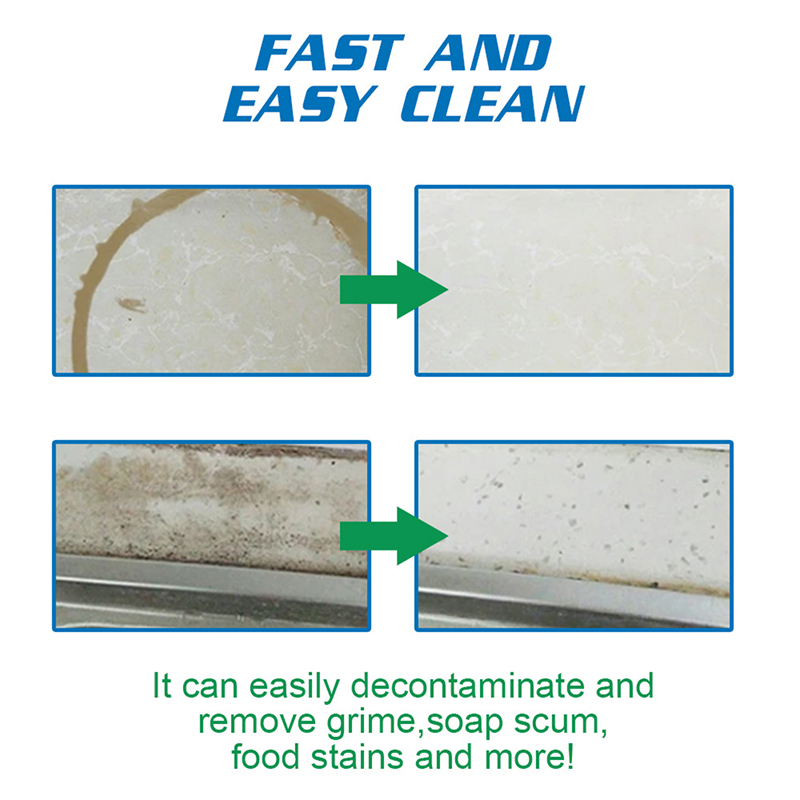 FAST AND EASY CLEAN

It can easily decontaminate and remove grime,soap scum, food stains and more!